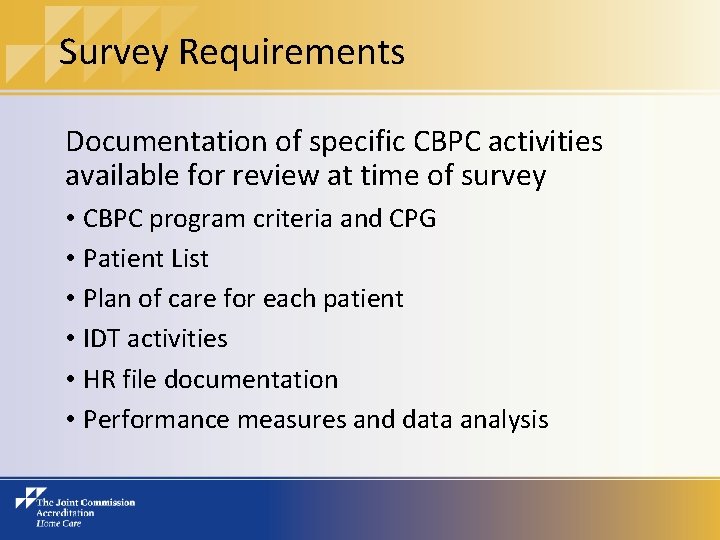 Survey Requirements

Documentation of specific CBPC activities available for review at time of survey

• CBPC program criteria and CPG
• Patient List
• Plan of care for each patient
• IDT activities
• HR file documentation
• Performance measures and data analysis

The Joint Commission
Accreditation
Home Care